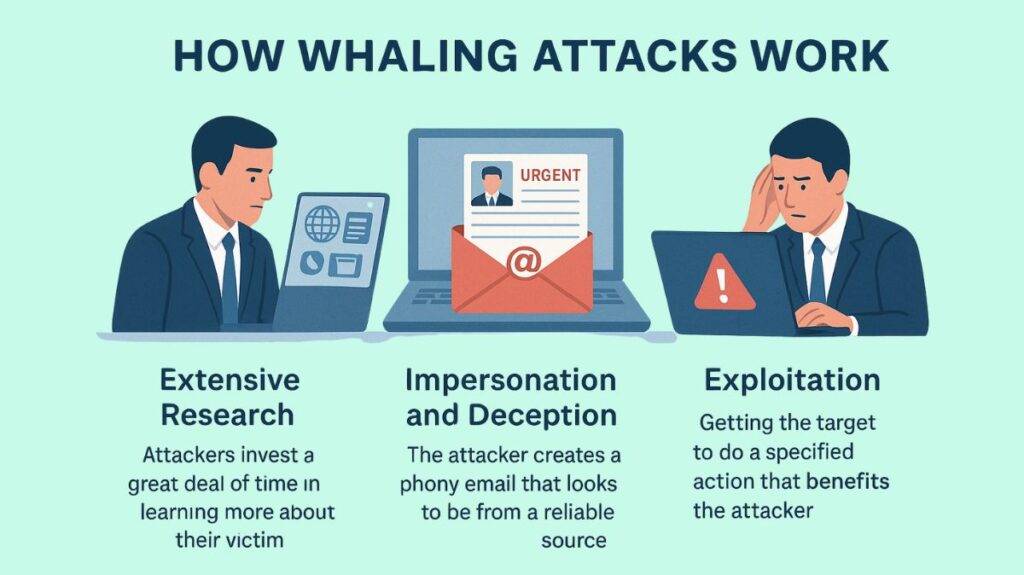 HOW WHALING ATTACKS WORK

URGENT

@

Extensive Research

Attackers invest a great deal of time in learning more about their victim

Impersonation and Deception

The attacker creates a phony email that looks to be from a reliable source

Exploitation

Getting the target to do a specified action that benefits the attacker